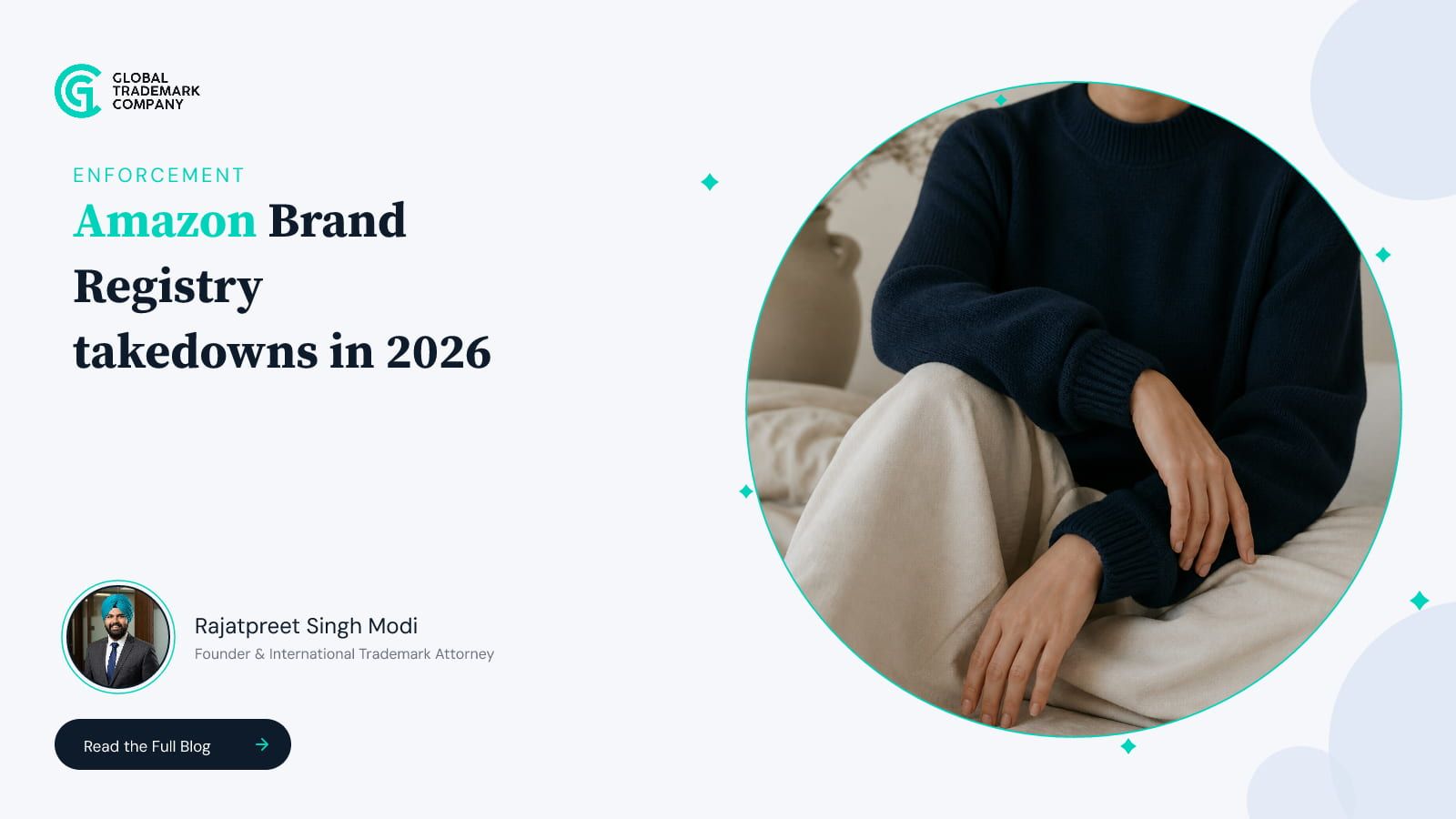 GLOBAL TRADEMARK COMPANY

ENFORCEMENT

Amazon Brand Registry takedowns in 2026

Rajatpreet Singh Modi
Founder & International Trademark Attorney

Read the Full Blog